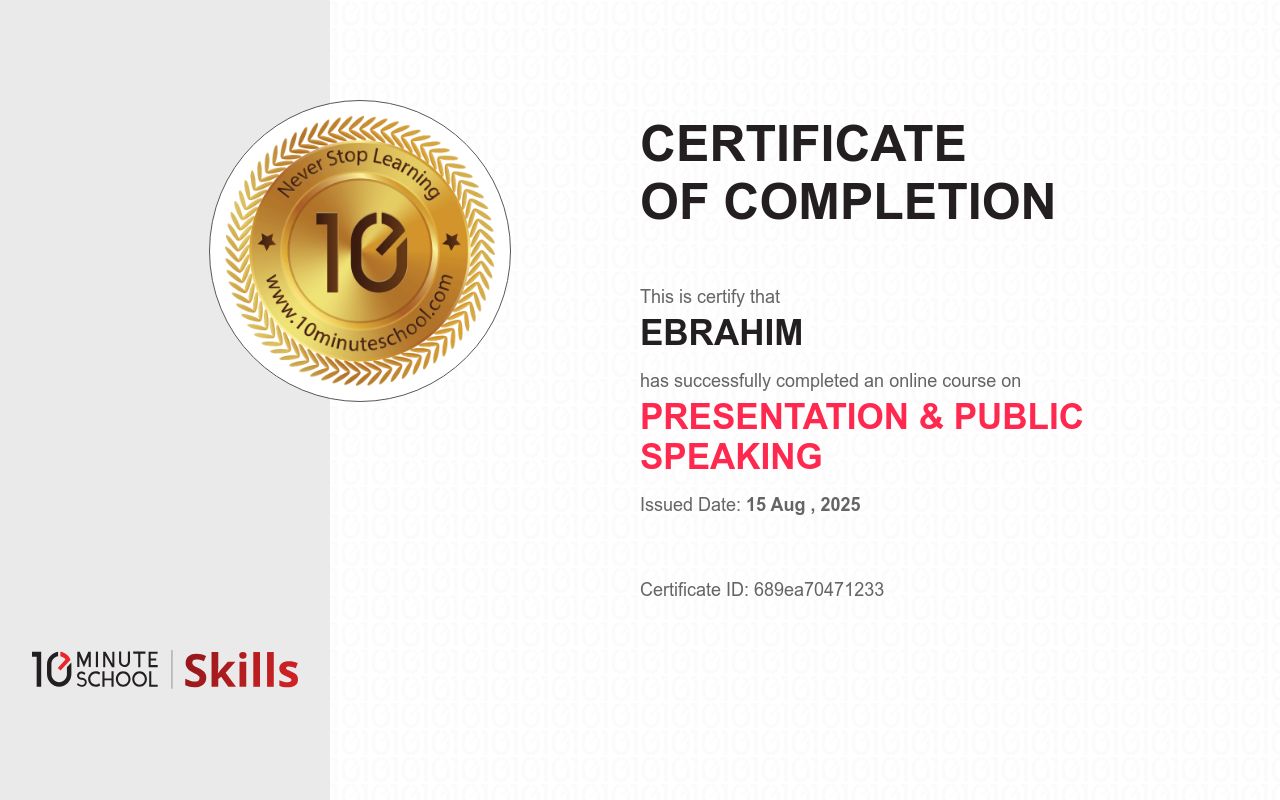 Never Stop Learning
10
www.10minuteschool.com

CERTIFICATE
OF COMPLETION

This is certify that
EBRAHIM
has successfully completed an online course on
PRESENTATION & PUBLIC SPEAKING
Issued Date: 15 Aug , 2025

Certificate ID: 689ea70471233

10 MINUTE SCHOOL | Skills